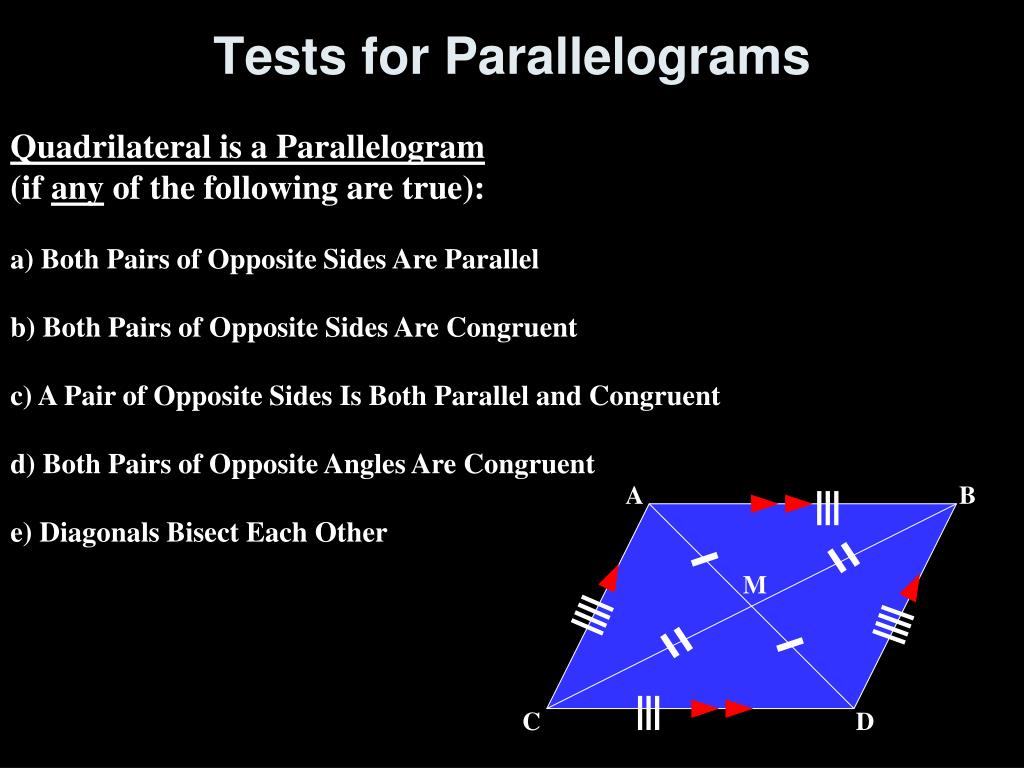 Tests for Parallelograms

Quadrilateral is a Parallelogram
(if any of the following are true):

a) Both Pairs of Opposite Sides Are Parallel

b) Both Pairs of Opposite Sides Are Congruent

c) A Pair of Opposite Sides Is Both Parallel and Congruent

d) Both Pairs of Opposite Angles Are Congruent

e) Diagonals Bisect Each Other

A
B
M
C
D